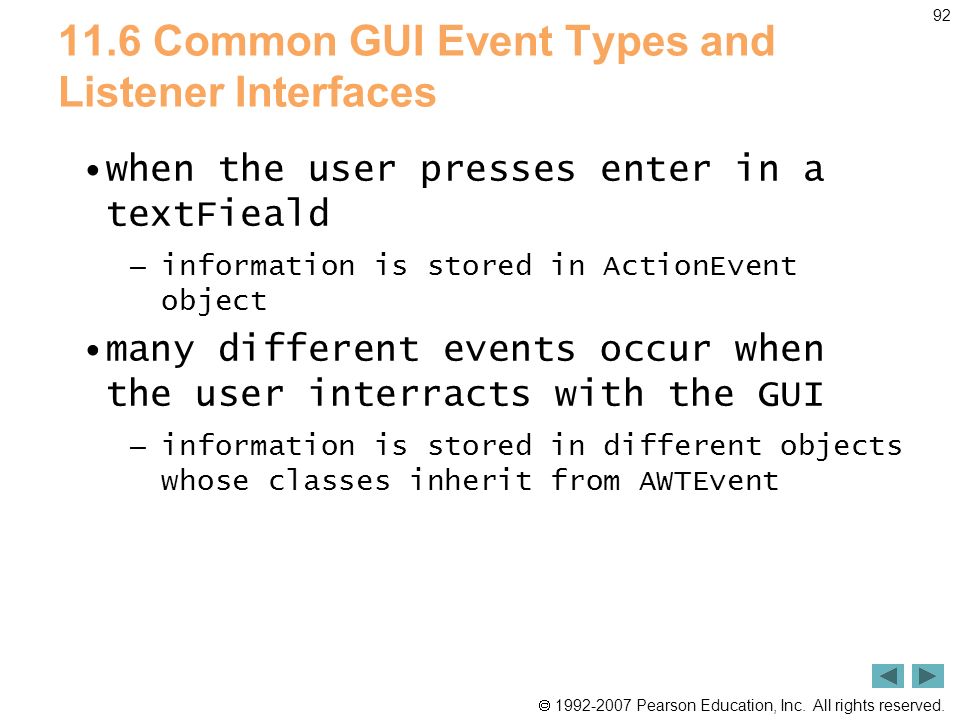 92

11.6 Common GUI Event Types and Listener Interfaces

• when the user presses enter in a textFieald

– information is stored in ActionEvent object

• many different events occur when the user interracts with the GUI

– information is stored in different objects whose classes inherit from AWTEvent

© 1992-2007 Pearson Education, Inc. All rights reserved.